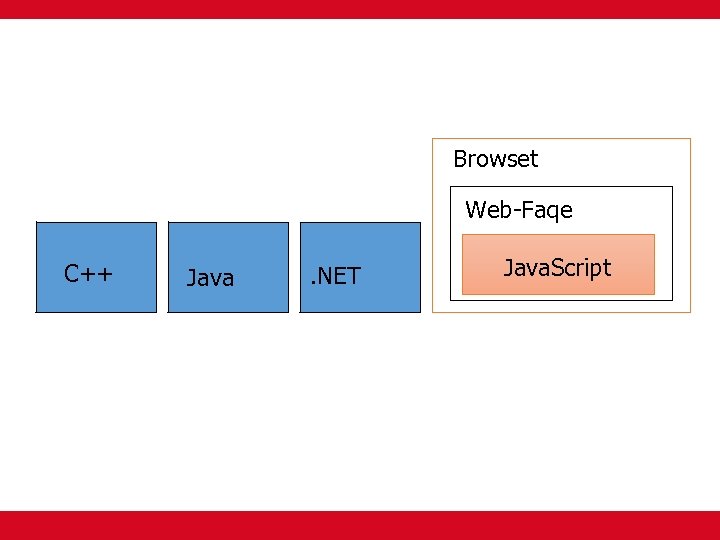 C++

Java

.NET

Browset

Web-Faqe

JavaScript